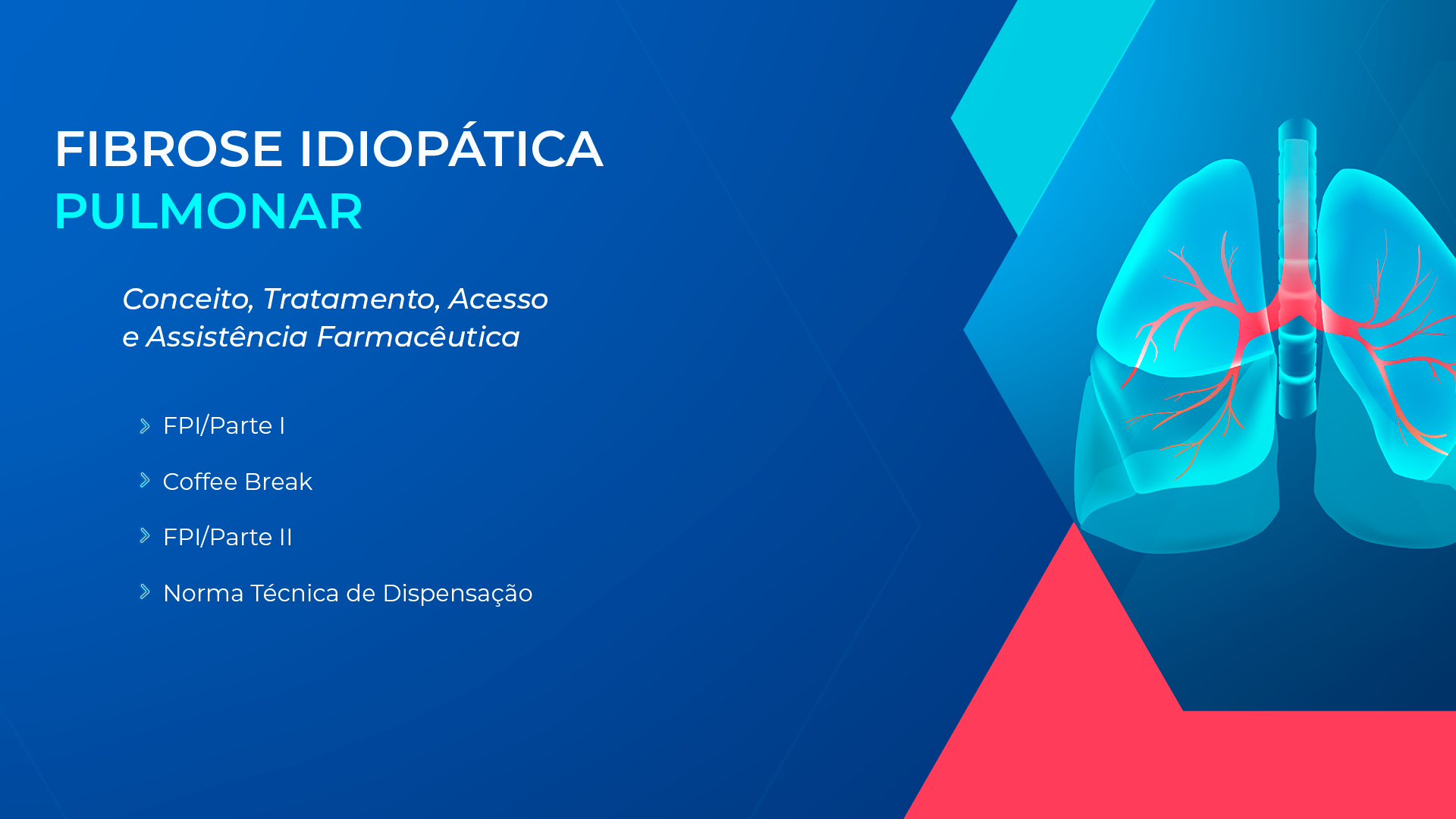 FIBROSE IDIOPÁTICA
PULMONAR

Conceito, Tratamento, Acesso e Assistência Farmacêutica

FPI/Parte I

Coffee Break

FPI/Parte II

Norma Técnica de Dispensação